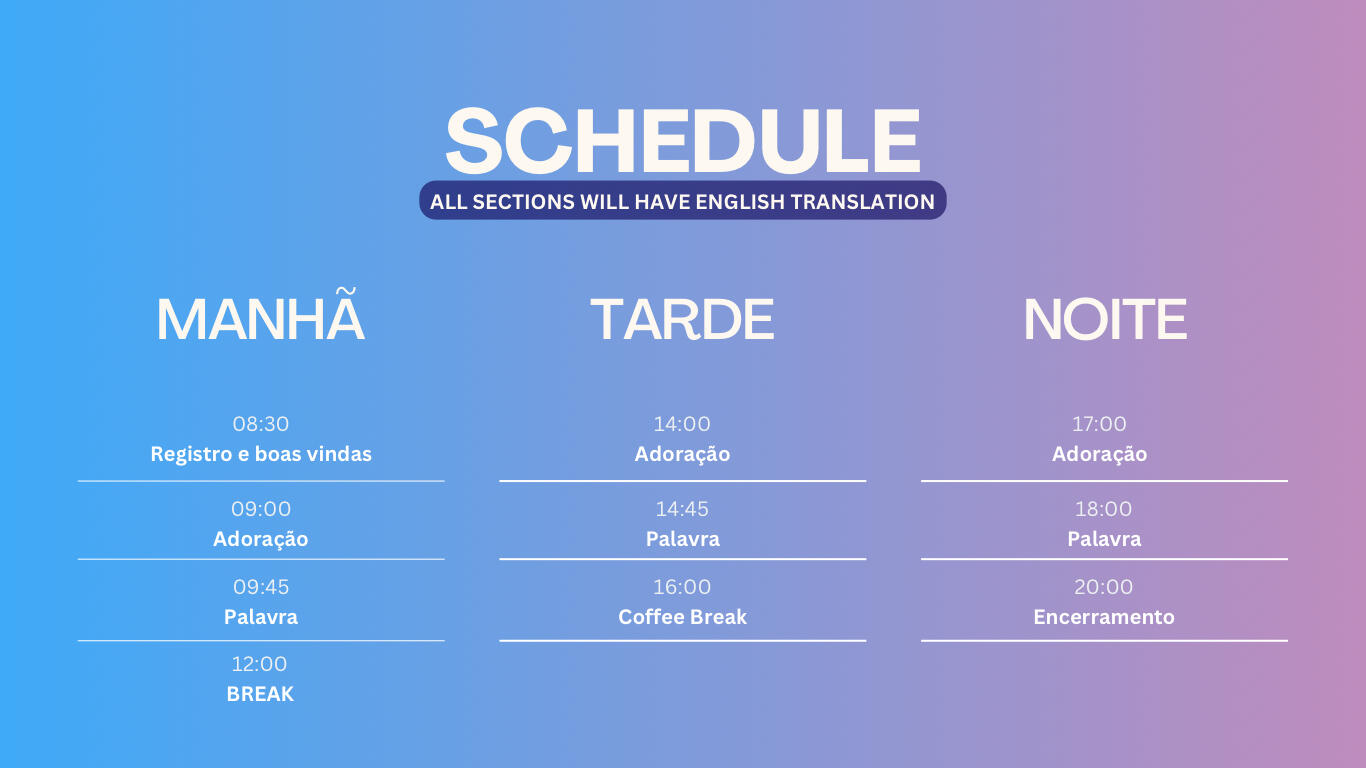 SCHEDULE

ALL SECTIONS WILL HAVE ENGLISH TRANSLATION

MANHÃ

08:30
Registro e boas vindas

09:00
Adoração

09:45
Palavra

12:00
BREAK

TARDE

14:00
Adoração

14:45
Palavra

16:00
Coffee Break

NOITE

17:00
Adoração

18:00
Palavra

20:00
Encerramento